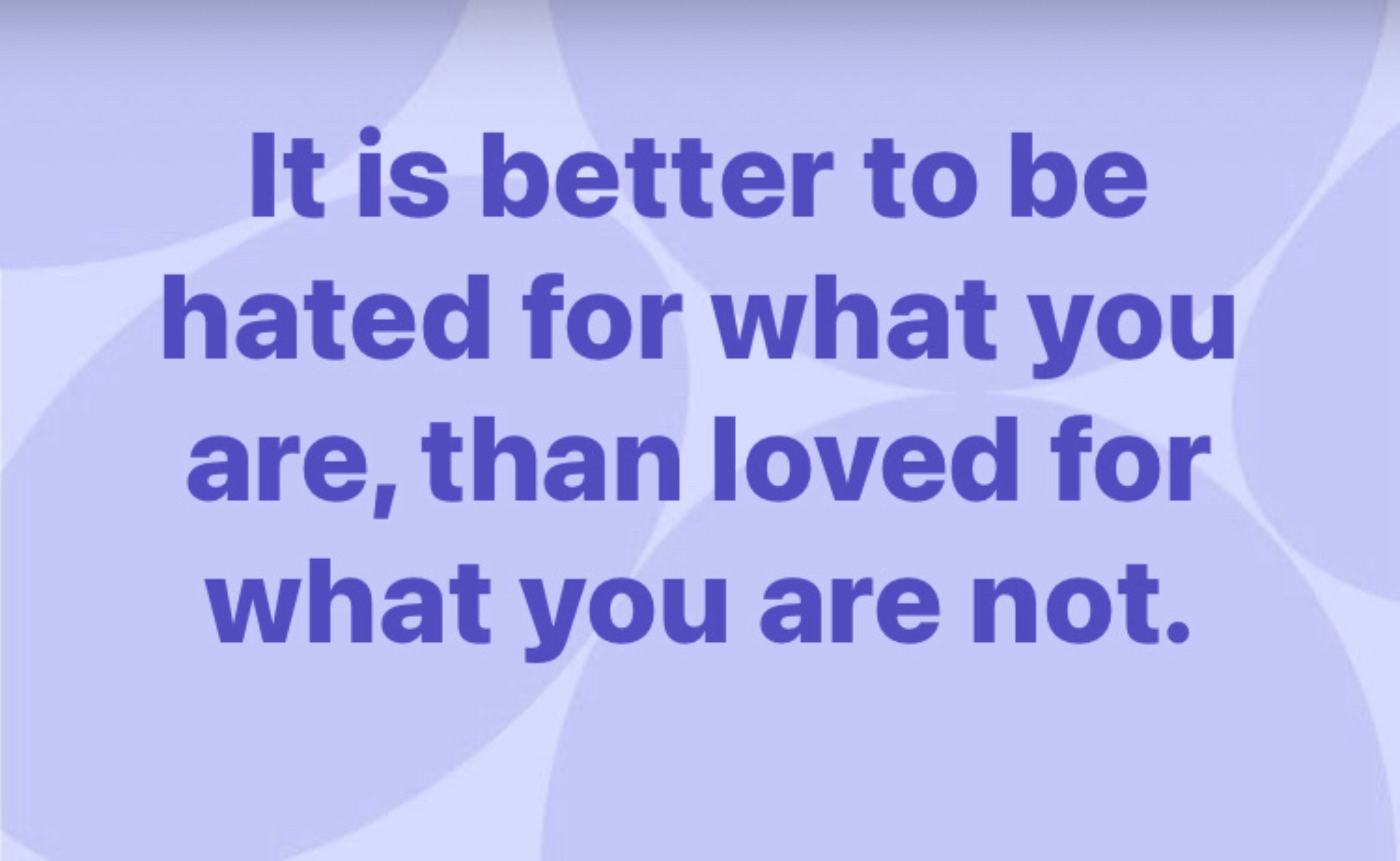 It is better to be hated for what you are, than loved for what you are not.